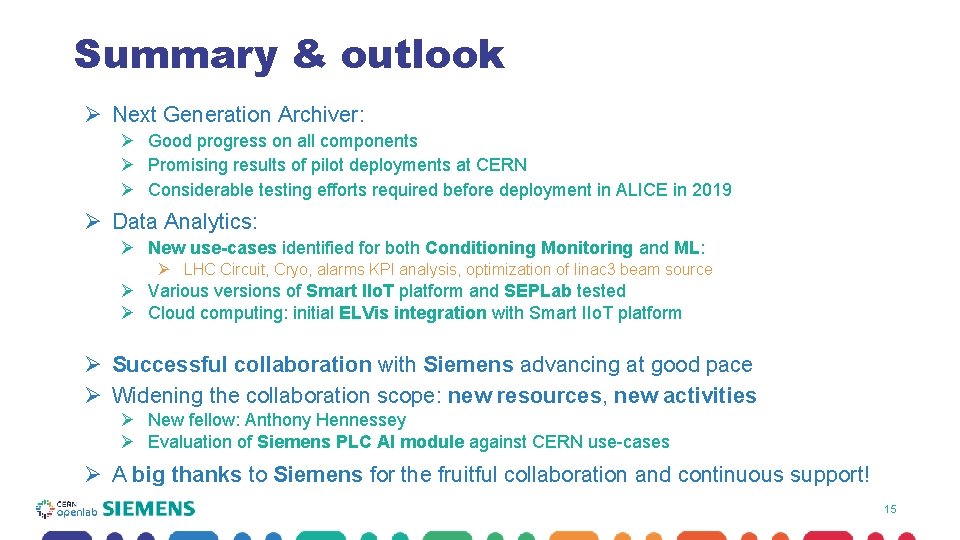 Summary & outlook

➢ Next Generation Archiver:

➢ Good progress on all components
➢ Promising results of pilot deployments at CERN
➢ Considerable testing efforts required before deployment in ALICE in 2019

➢ Data Analytics:

➢ New use-cases identified for both Conditioning Monitoring and ML:

➢ LHC Circuit, Cryo, alarms KPI analysis, optimization of linac3 beam source

➢ Various versions of Smart IIoT platform and SEPLab tested
➢ Cloud computing: initial ELVis integration with Smart IIoT platform

➢ Successful collaboration with Siemens advancing at good pace
➢ Widening the collaboration scope: new resources, new activities

➢ New fellow: Anthony Hennessey
➢ Evaluation of Siemens PLC AI module against CERN use-cases

➢ A big thanks to Siemens for the fruitful collaboration and continuous support!

CERN openlab SIEMENS

15